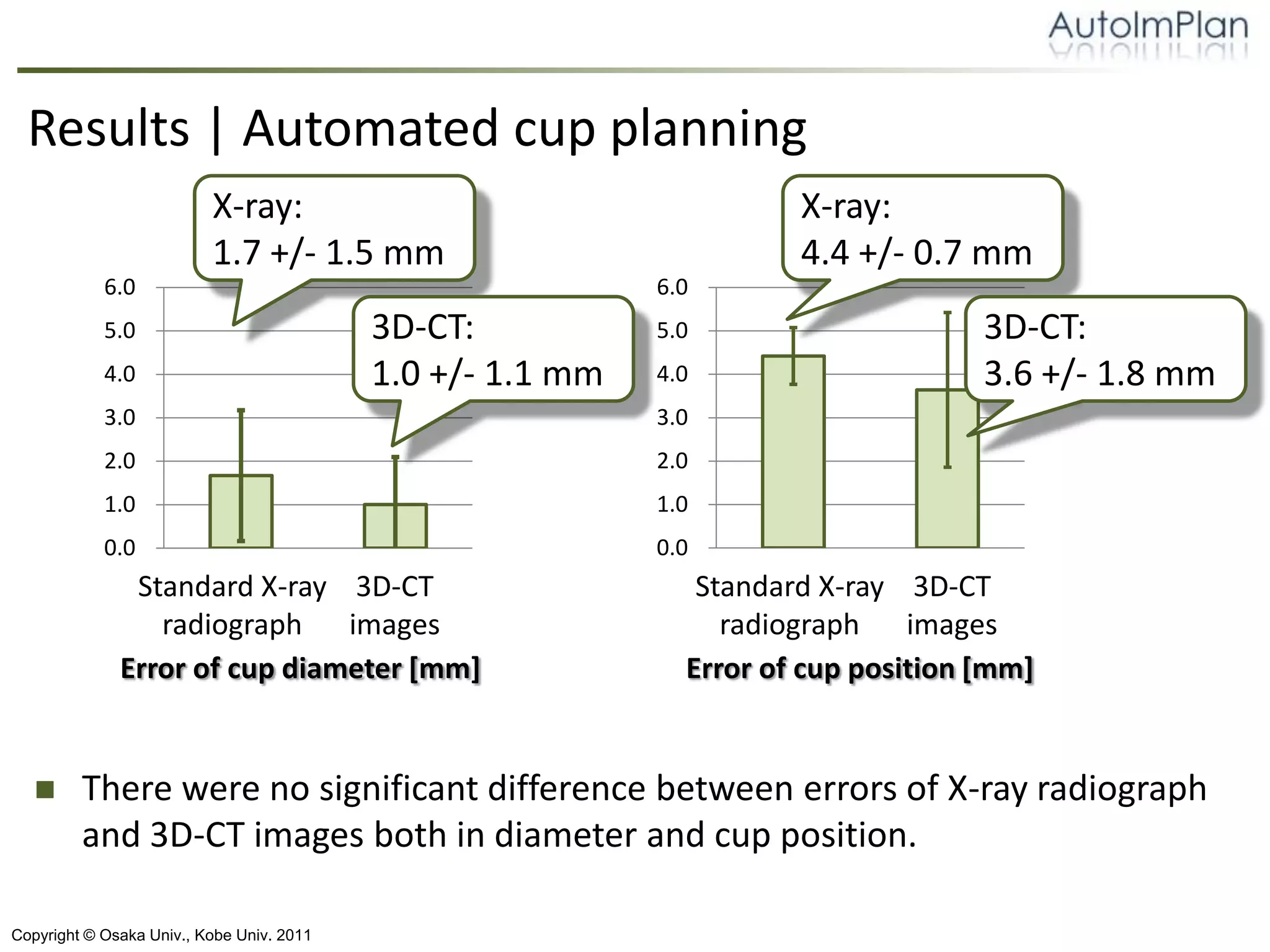 AutoImPlan

Results | Automated cup planning

X-ray:
1.7 +/- 1.5 mm

3D-CT:
1.0 +/- 1.1 mm

6.0
5.0
4.0
3.0
2.0
1.0
0.0

Standard X-ray radiograph
3D-CT images

Error of cup diameter [mm]

X-ray:
4.4 +/- 0.7 mm

3D-CT:
3.6 +/- 1.8 mm

6.0
5.0
4.0
3.0
2.0
1.0
0.0

Standard X-ray radiograph
3D-CT images

Error of cup position [mm]

There were no significant difference between errors of X-ray radiograph and 3D-CT images both in diameter and cup position.

Copyright © Osaka Univ., Kobe Univ. 2011